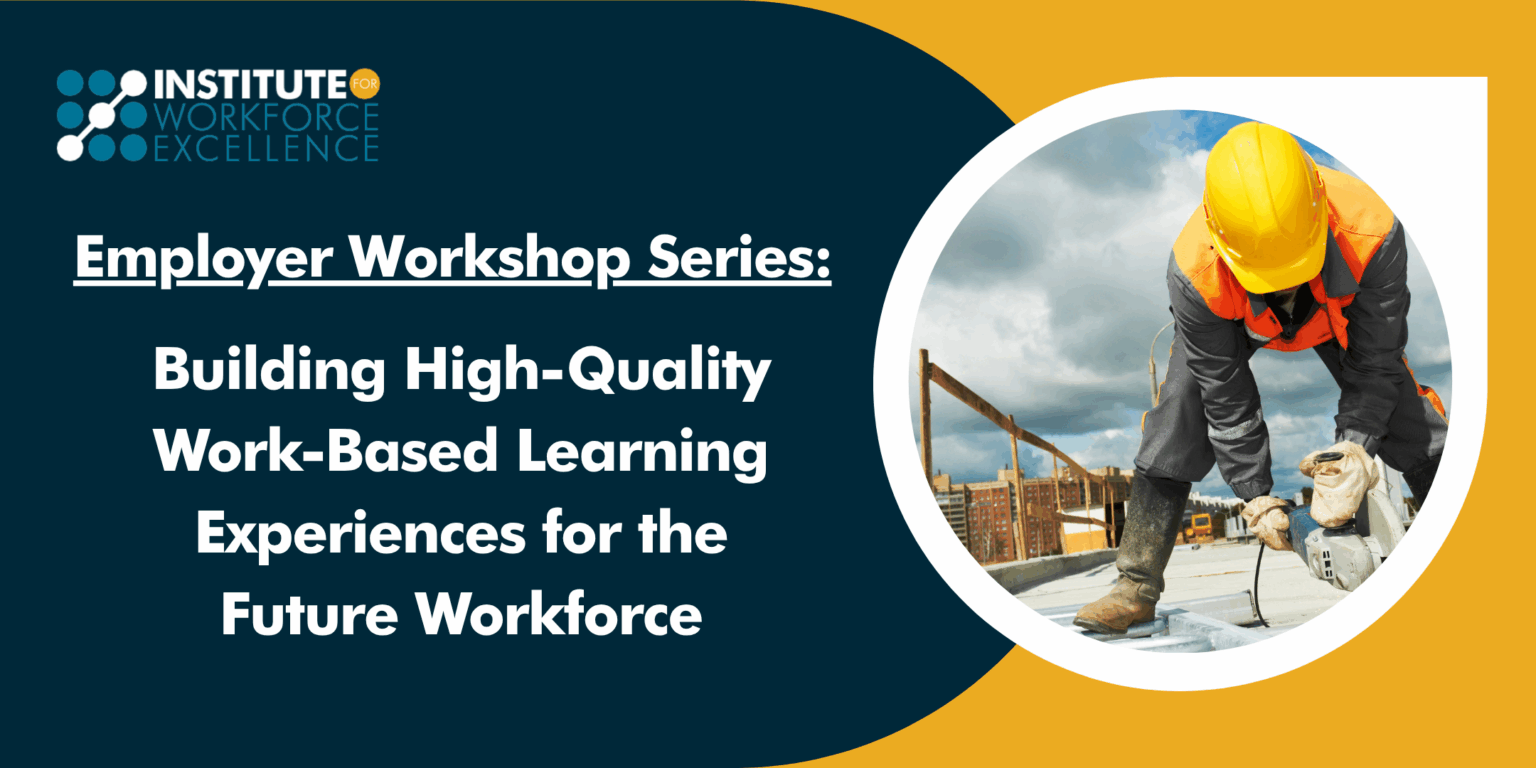 INSTITUTE FOR WORKFORCE EXCELLENCE

Employer Workshop Series:

Building High-Quality Work-Based Learning Experiences for the Future Workforce